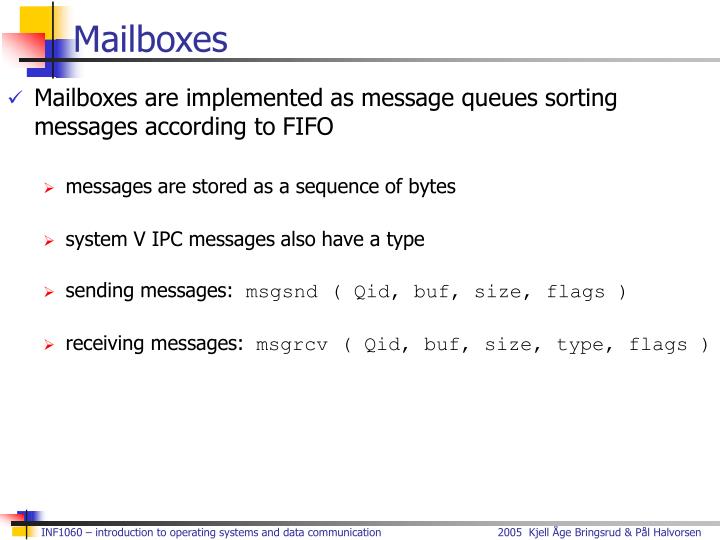 Mailboxes

✓ Mailboxes are implemented as message queues sorting messages according to FIFO

➢ messages are stored as a sequence of bytes

➢ system V IPC messages also have a type

➢ sending messages: msgsnd ( Qid, buf, size, flags )

➢ receiving messages: msgrcv ( Qid, buf, size, type, flags )

INF1060 – introduction to operating systems and data communication 2005 Kjell Åge Bringsrud & Pål Halvorsen